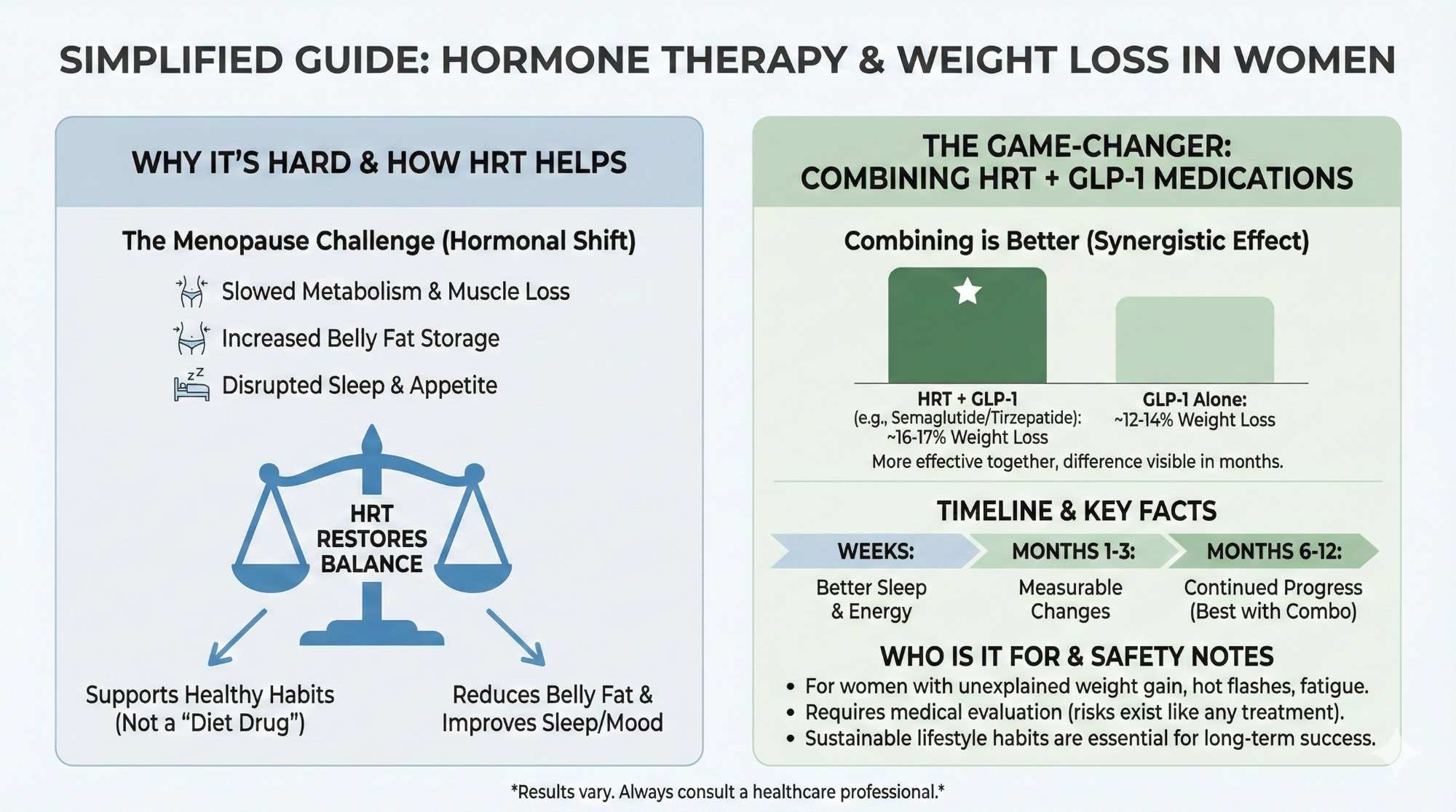 SIMPLIFIED GUIDE: HORMONE THERAPY & WEIGHT LOSS IN WOMEN

WHY IT'S HARD & HOW HRT HELPS

The Menopause Challenge (Hormonal Shift)

Slowed Metabolism & Muscle Loss

Increased Belly Fat Storage

Disrupted Sleep & Appetite

HRT RESTORES BALANCE

Supports Healthy Habits (Not a "Diet Drug")

Reduces Belly Fat & Improves Sleep/Mood

THE GAME-CHANGER: COMBINING HRT + GLP-1 MEDICATIONS

Combining is Better (Synergistic Effect)

HRT + GLP-1 (e.g., Semaglutide/Tirzepatide): ~16-17% Weight Loss

GLP-1 Alone: ~12-14% Weight Loss

More effective together, difference visible in months.

TIMELINE & KEY FACTS

WEEKS:
Better Sleep & Energy

MONTHS 1-3:
Measurable Changes

MONTHS 6-12:
Continued Progress (Best with Combo)

WHO IS IT FOR & SAFETY NOTES

• For women with unexplained weight gain, hot flashes, fatigue.
• Requires medical evaluation (risks exist like any treatment).
• Sustainable lifestyle habits are essential for long-term success.

*Results vary. Always consult a healthcare professional.*